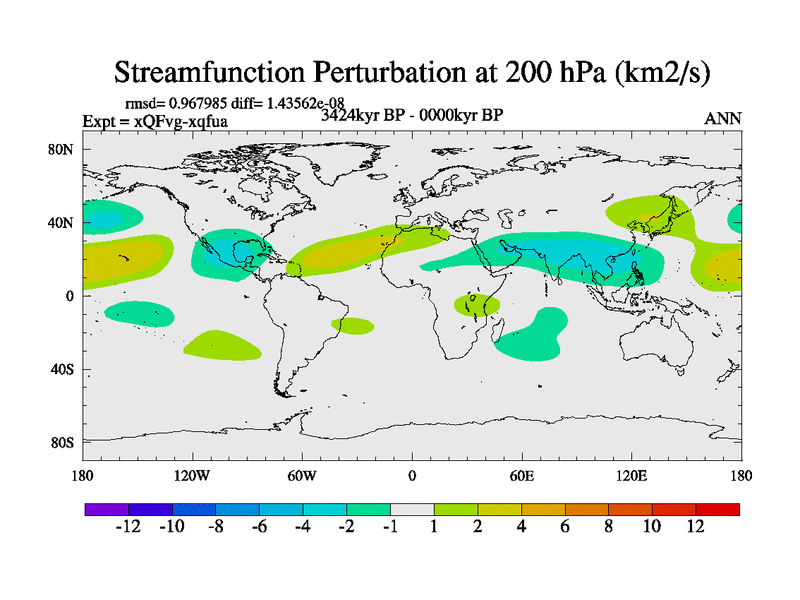 Streamfunction Perturbation at 200 hPa (km2/s)

rmsd= 0.967985 diff= 1.43562e-08
Expt = xQFvg-xqfua
3424kyr BP - 0000kyr BP
ANN

80N
40N
0
40S
80S

180
120W
60W
0
60E
120E
180

-12 -10 -8 -6 -4 -2 -1 1 2 4 6 8 10 12